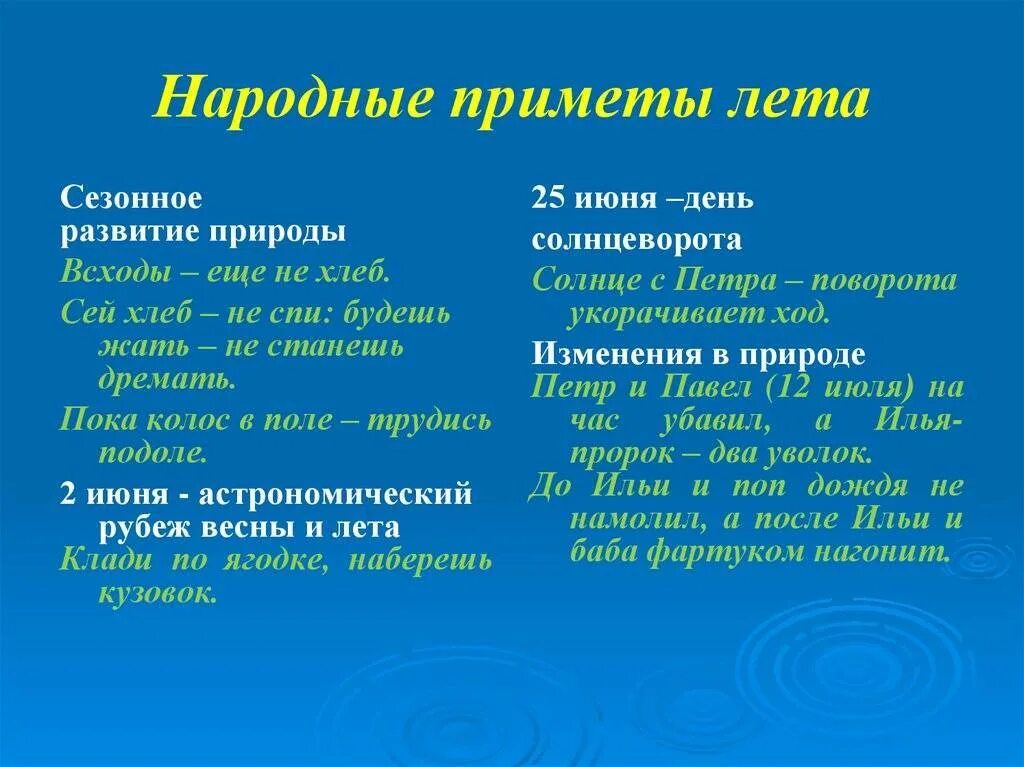 Народные приметы лета

Сезонное развитие природы

Всходы – еще не хлеб.

Сей хлеб – не спи: будешь жать – не станешь дремать.

Пока колос в поле – трудись подоле.

2 июня - астрономический рубеж весны и лета

Клади по ягодке, наберешь кузовок.

25 июня –день солнцеворота

Солнце с Петра – поворота укорачивает ход.

Изменения в природе

Петр и Павел (12 июля) на час убавил, а Илья-пророк – два уволок.

До Ильи и поп дождя не намолил, а после Ильи и баба фартуком нагонит.